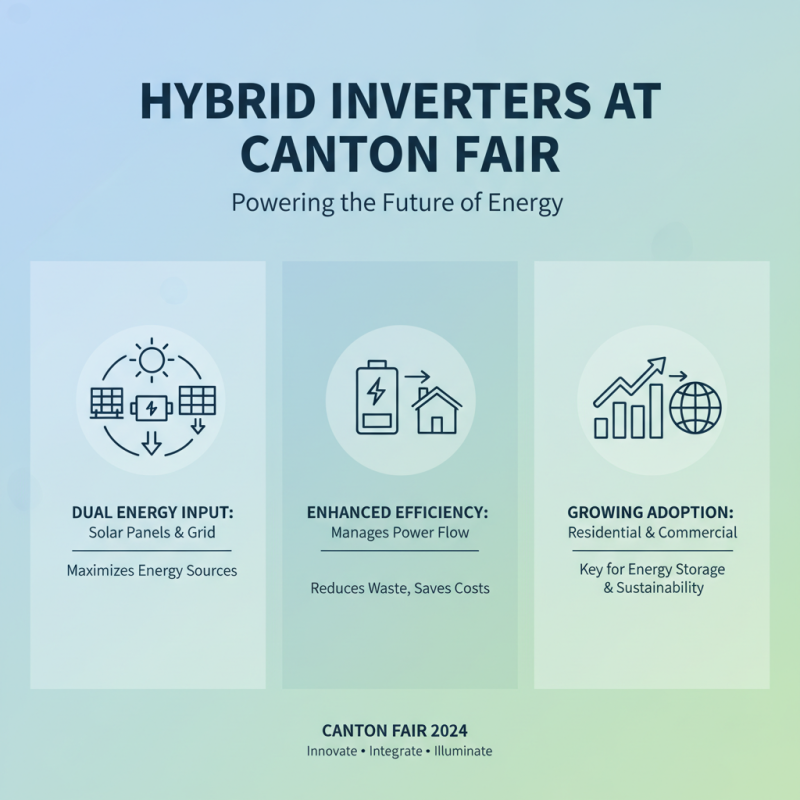 HYBRID INVERTERS AT CANTON FAIR

Powering the Future of Energy

DUAL ENERGY INPUT:
Solar Panels & Grid

Maximizes Energy Sources

ENHANCED EFFICIENCY:
Manages Power Flow

Reduces Waste, Saves Costs

GROWING ADOPTION:
Residential & Commercial

Key for Energy Storage & Sustainability

CANTON FAIR 2024
Innovate • Integrate • Illuminate